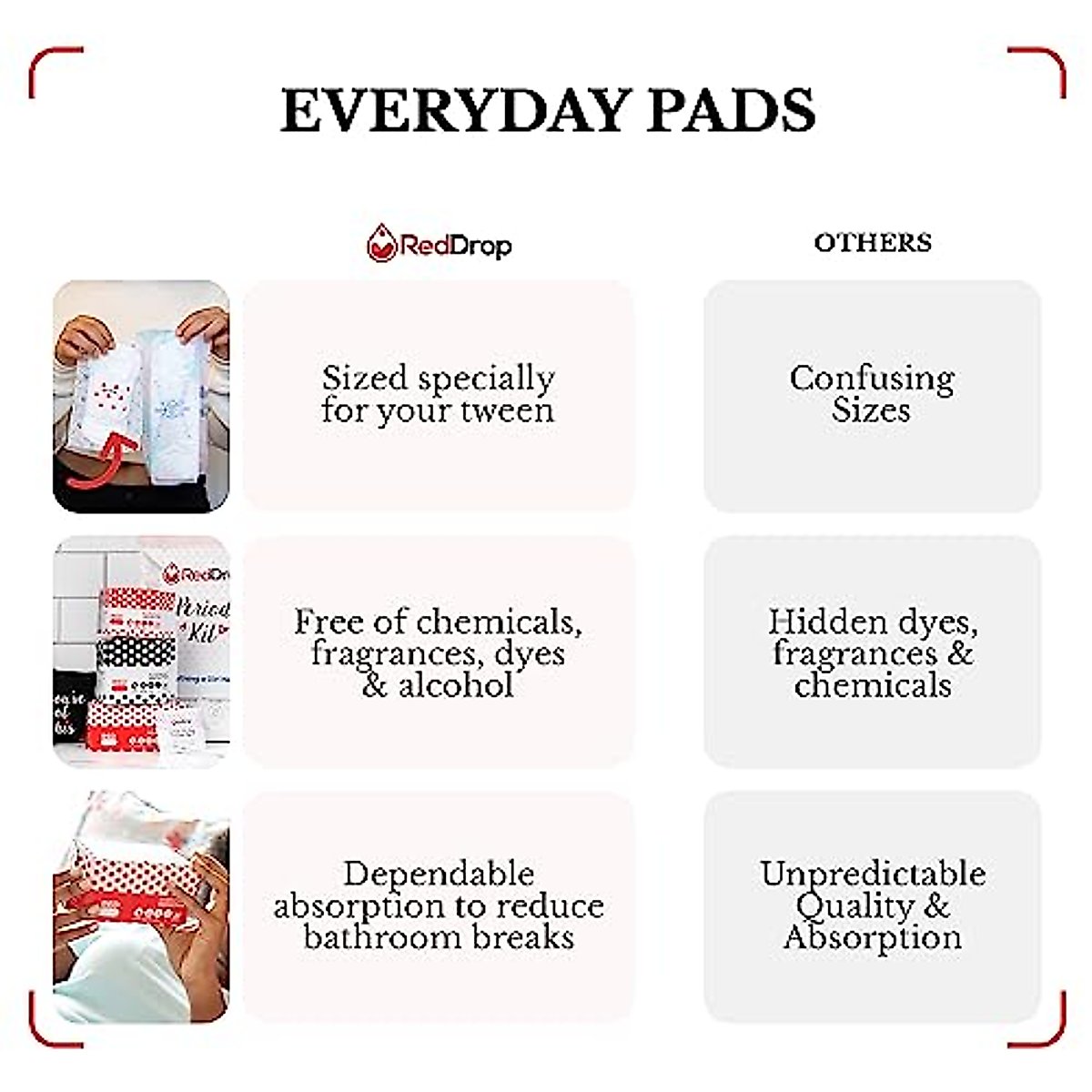 EVERYDAY PADS

| RedDrop | OTHERS |
|---|---|
| Sized specially for your tween | Confusing Sizes |
| Free of chemicals, fragrances, dyes & alcohol | Hidden dyes, fragrances & chemicals |
| Dependable absorption to reduce bathroom breaks | Unpredictable Quality & Absorption |

RedDrop
Period Kit